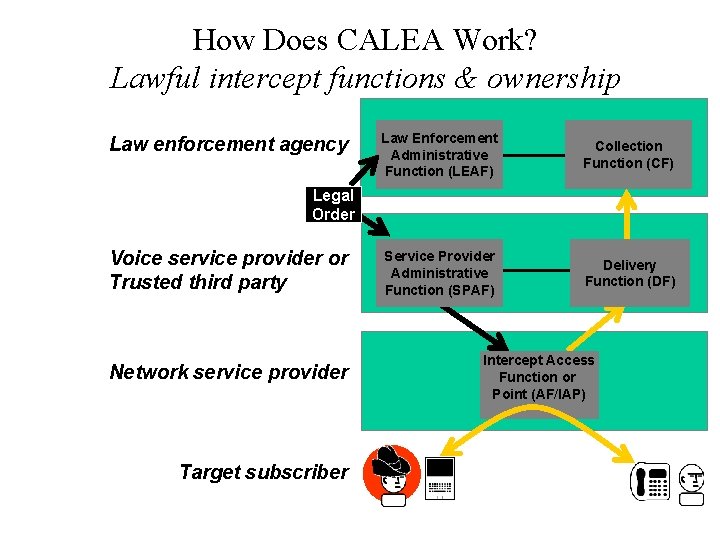 How Does CALEA Work?
Lawful intercept functions & ownership

Law enforcement agency

Law Enforcement Administrative Function (LEAF)

Collection Function (CF)

Legal Order

Voice service provider or Trusted third party

Service Provider Administrative Function (SPAF)

Delivery Function (DF)

Network service provider

Intercept Access Function or Point (AF/IAP)

Target subscriber